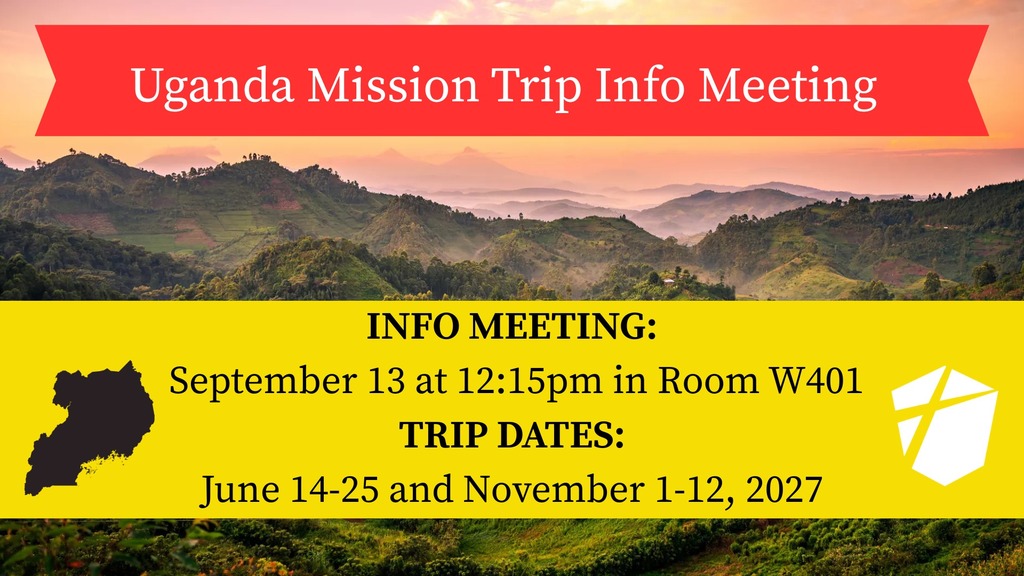 Uganda Mission Trip Info Meeting

INFO MEETING:
September 13 at 12:15pm in Room W401
TRIP DATES:
June 14-25 and November 1-12, 2027